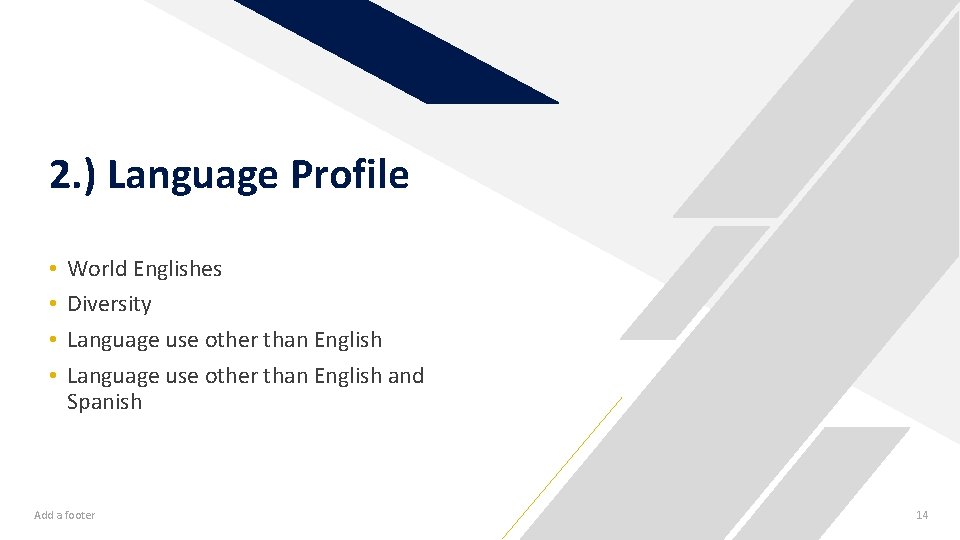 2.) Language Profile

• World Englishes
• Diversity
• Language use other than English
• Language use other than English and Spanish

Add a footer

14